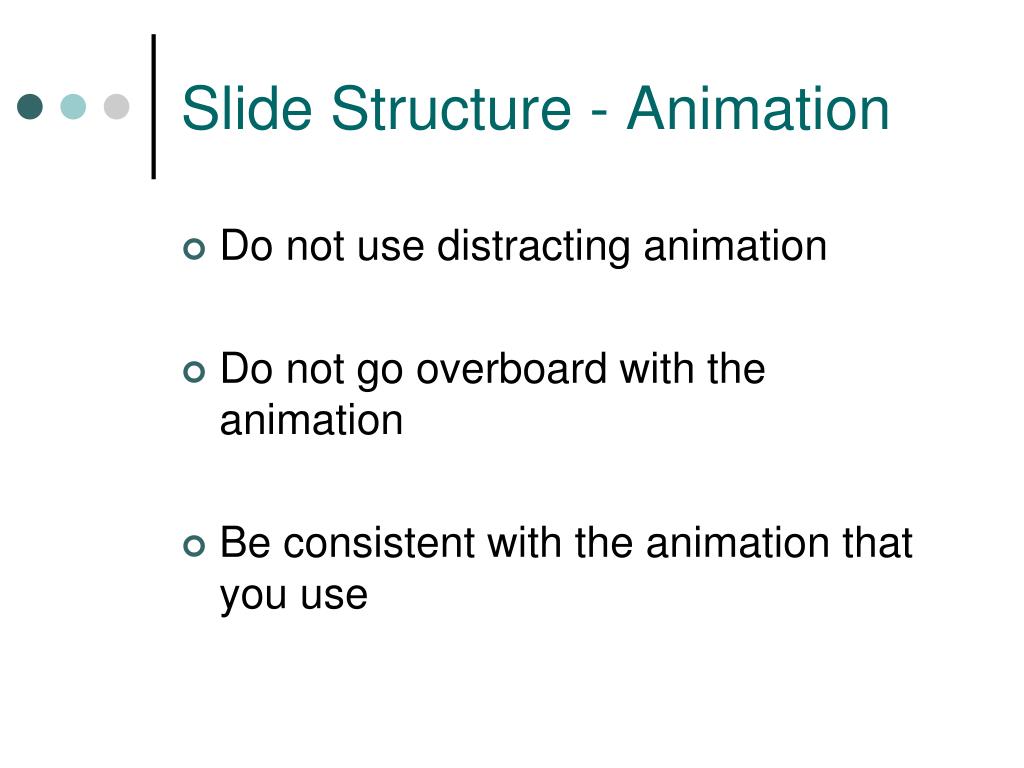 Slide Structure - Animation

Do not use distracting animation

Do not go overboard with the animation

Be consistent with the animation that you use